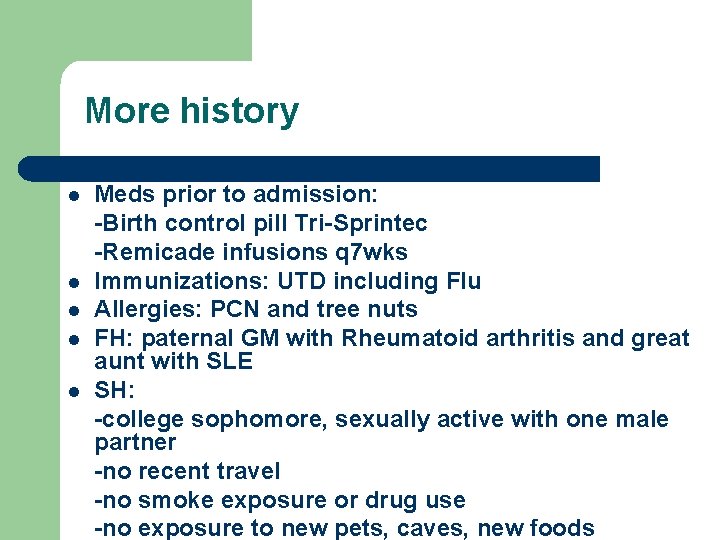 More history

- Meds prior to admission:
 -Birth control pill Tri-Sprintec
 -Remicade infusions q7wks
- Immunizations: UTD including Flu
- Allergies: PCN and tree nuts
- FH: paternal GM with Rheumatoid arthritis and great aunt with SLE
- SH:
 -college sophomore, sexually active with one male partner
 -no recent travel
 -no smoke exposure or drug use
 -no exposure to new pets, caves, new foods